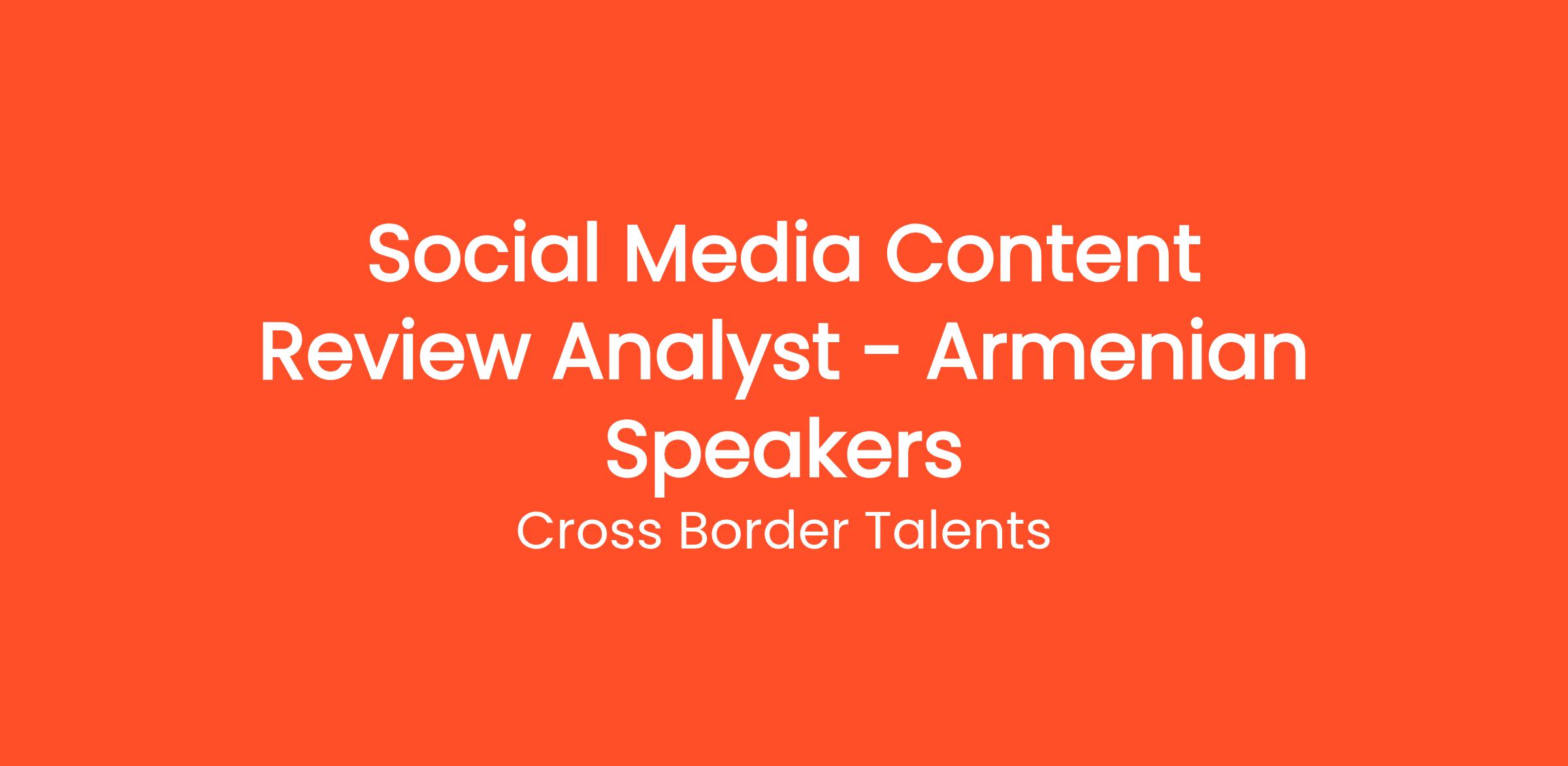 Social Media Content Review Analyst - Armenian Speakers

Cross Border Talents